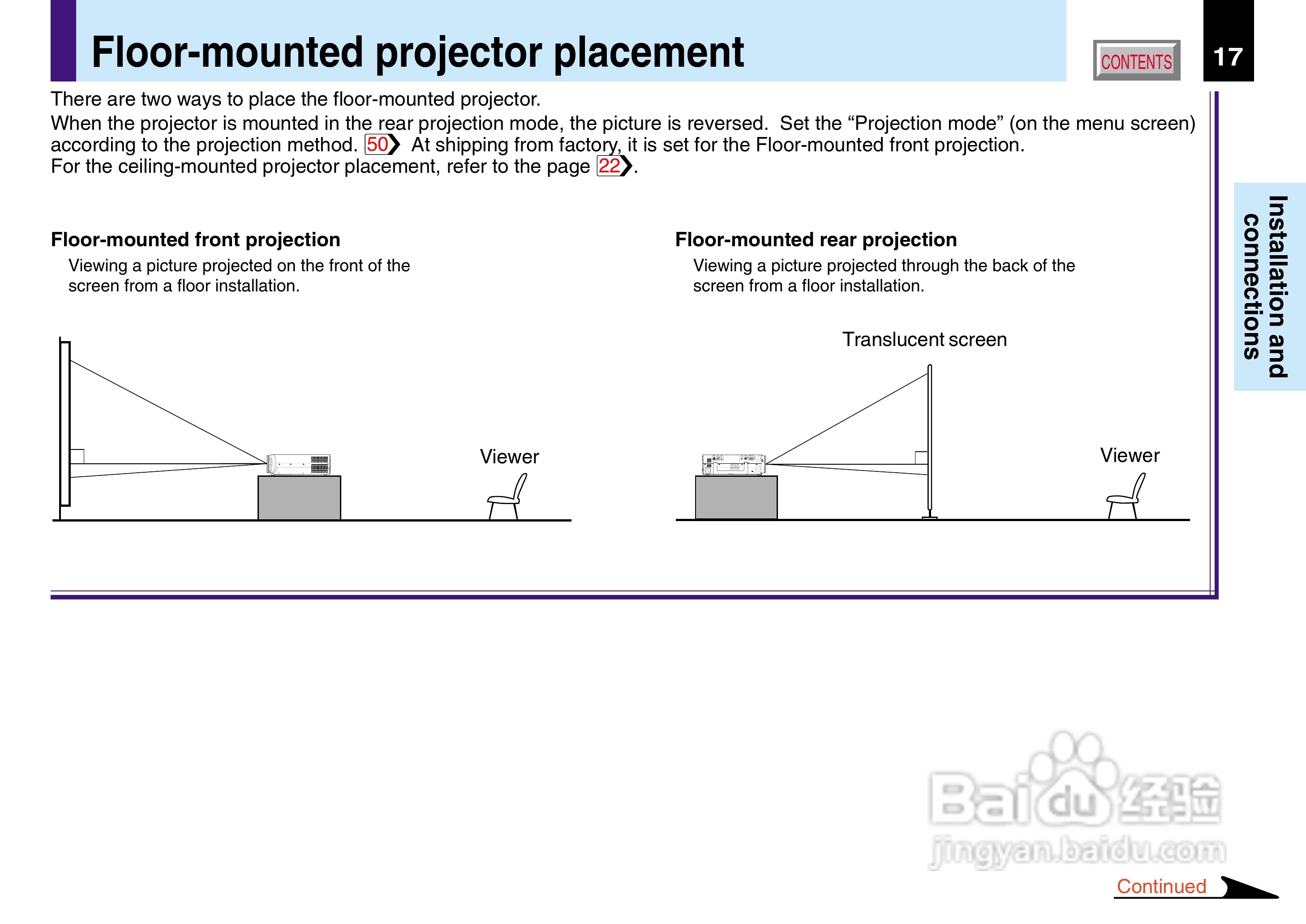 Floor-mounted projector placement

CONTENTS

17

There are two ways to place the floor-mounted projector.

When the projector is mounted in the rear projection mode, the picture is reversed. Set the “Projection mode” (on the menu screen) according to the projection method. 50 At shipping from factory, it is set for the Floor-mounted front projection.
For the ceiling-mounted projector placement, refer to the page 22.

Installation and connections

Floor-mounted front projection

Viewing a picture projected on the front of the screen from a floor installation.

Viewer

Floor-mounted rear projection

Viewing a picture projected through the back of the screen from a floor installation.

Translucent screen

Viewer

Baidu 经验
jingyan.baidu.com

Continued